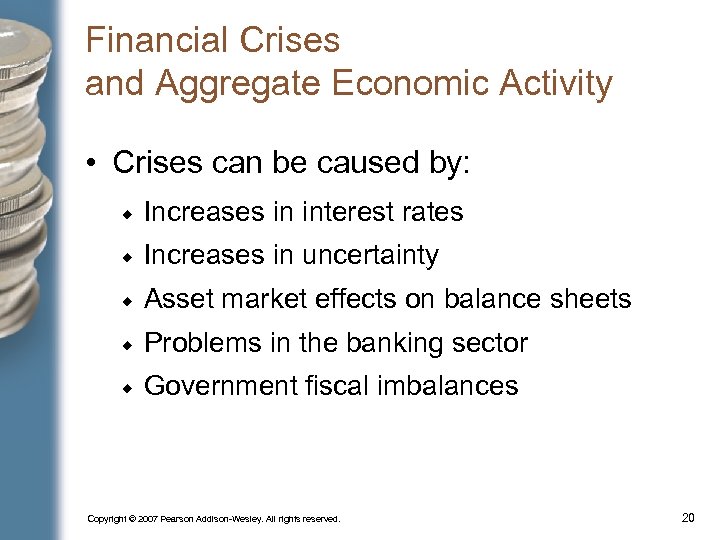 Financial Crises
and Aggregate Economic Activity

• Crises can be caused by:

◆ Increases in interest rates

◆ Increases in uncertainty

◆ Asset market effects on balance sheets

◆ Problems in the banking sector

◆ Government fiscal imbalances

Copyright © 2007 Pearson Addison-Wesley. All rights reserved.

20